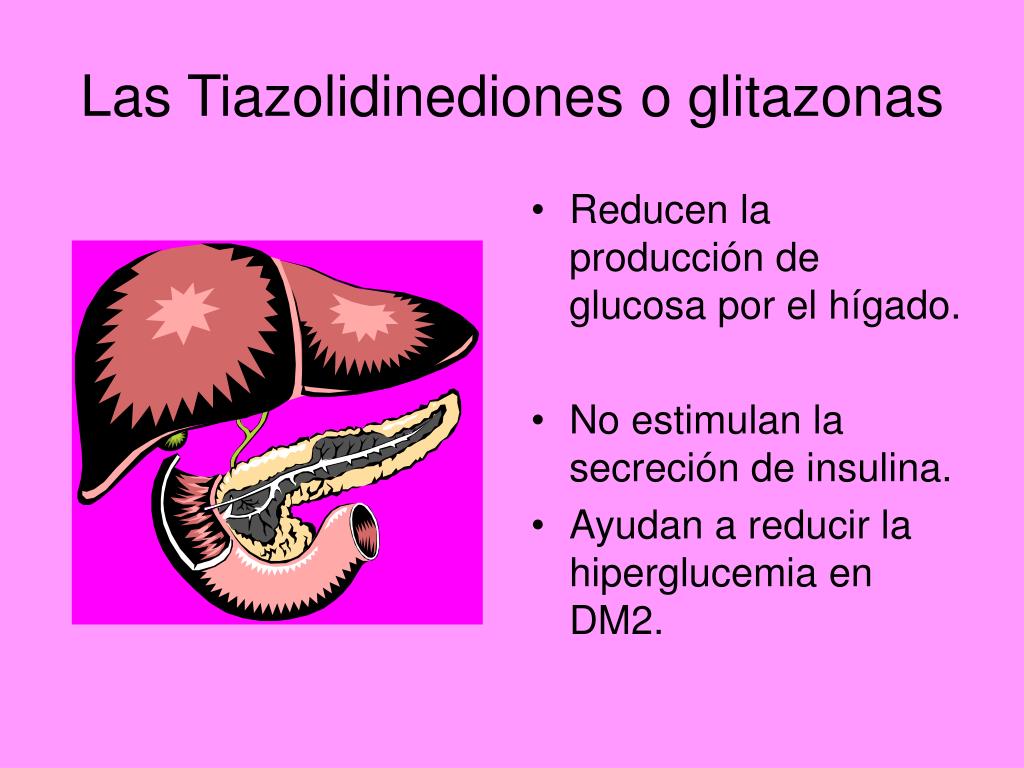 Las Tiazolidinediones o glitazonas

• Reducen la producción de glucosa por el hígado.

• No estimulan la secreción de insulina.
• Ayudan a reducir la hiperglucemia en DM2.